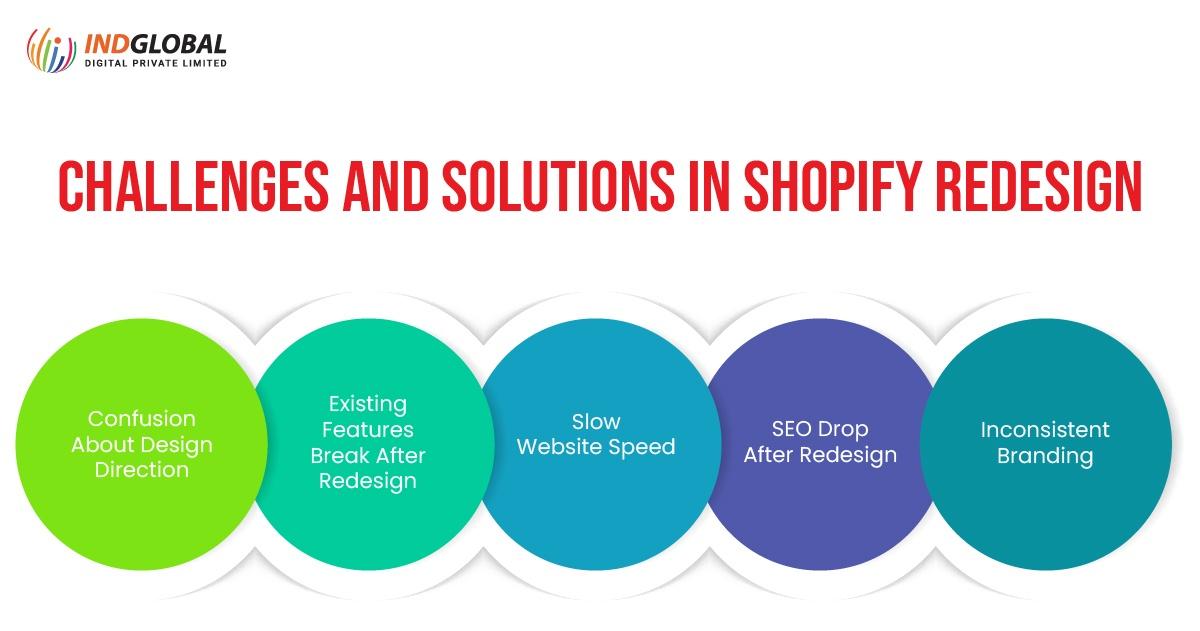 INDGLOBAL
DIGITAL PRIVATE LIMITED

CHALLENGES AND SOLUTIONS IN SHOPIFY REDESIGN

Confusion About Design Direction

Existing Features Break After Redesign

Slow Website Speed

SEO Drop After Redesign

Inconsistent Branding